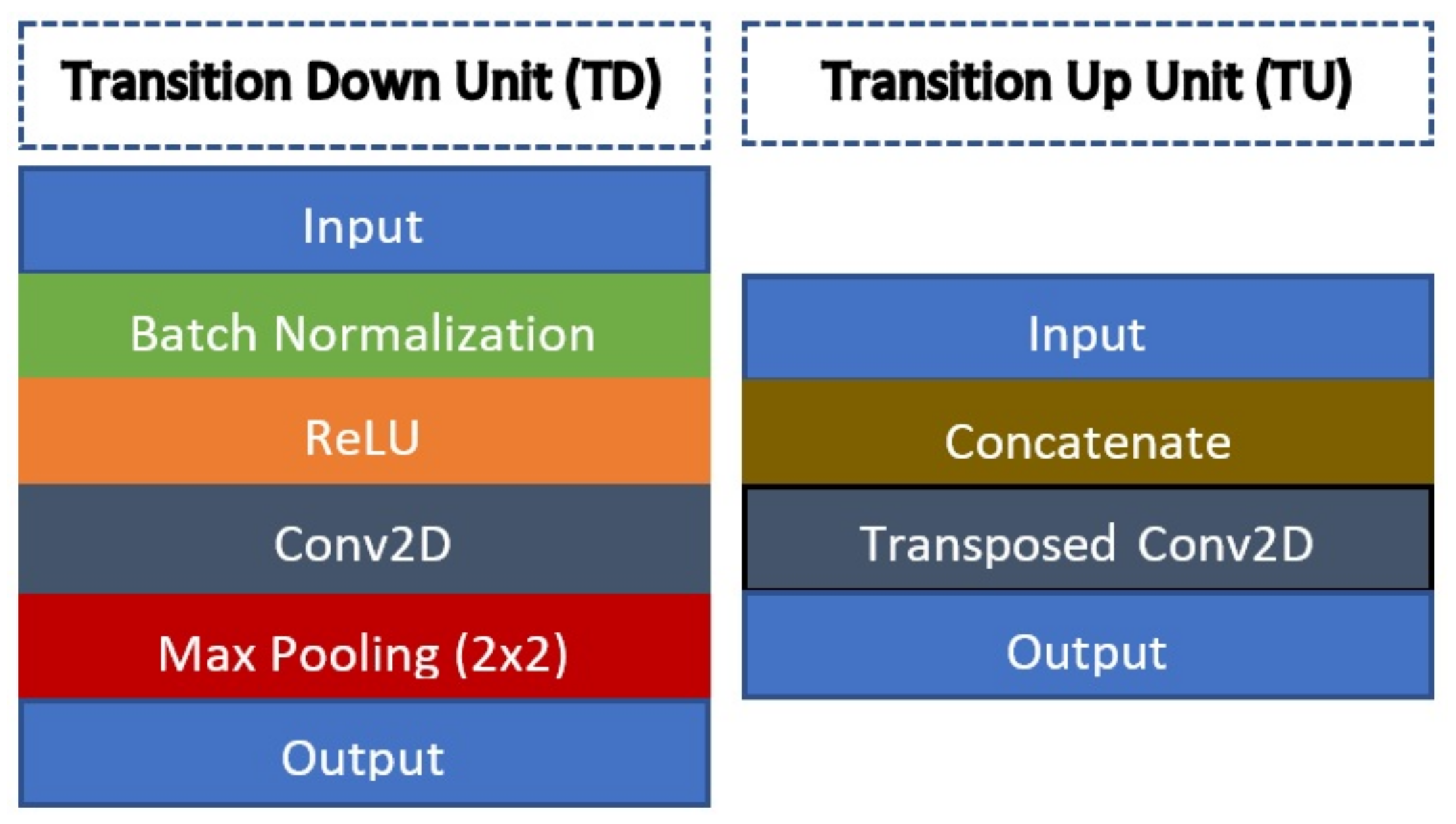 Transition Down Unit (TD)

Input

Batch Normalization

ReLU

Conv2D

Max Pooling (2x2)

Output

Transition Up Unit (TU)

Input

Concatenate

Transposed Conv2D

Output